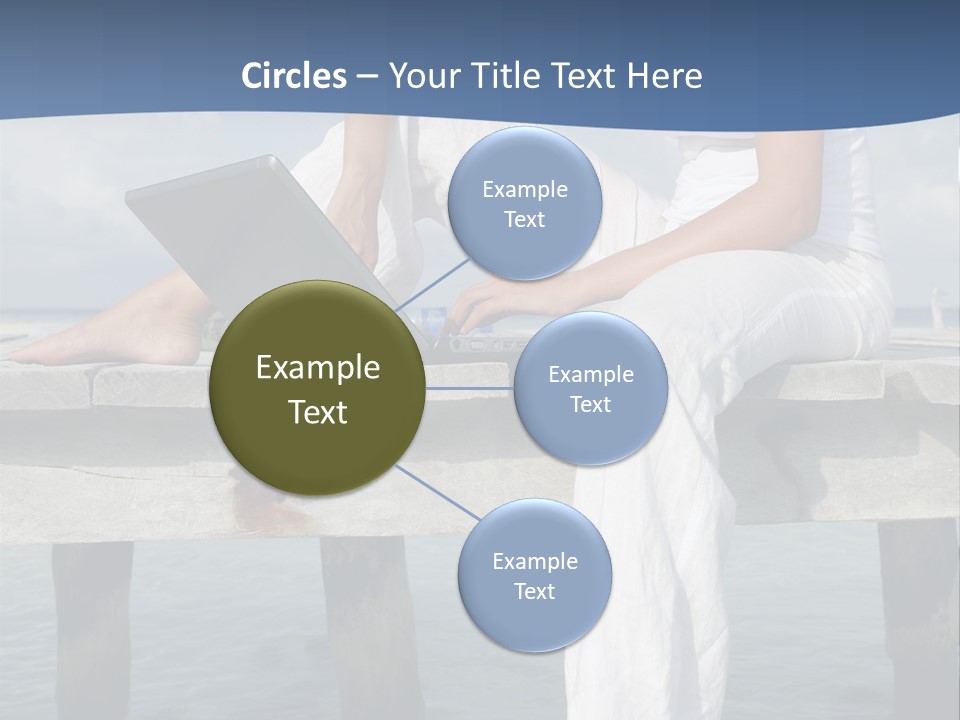 Circles – Your Title Text Here

Example Text

Example Text

Example Text

Example Text